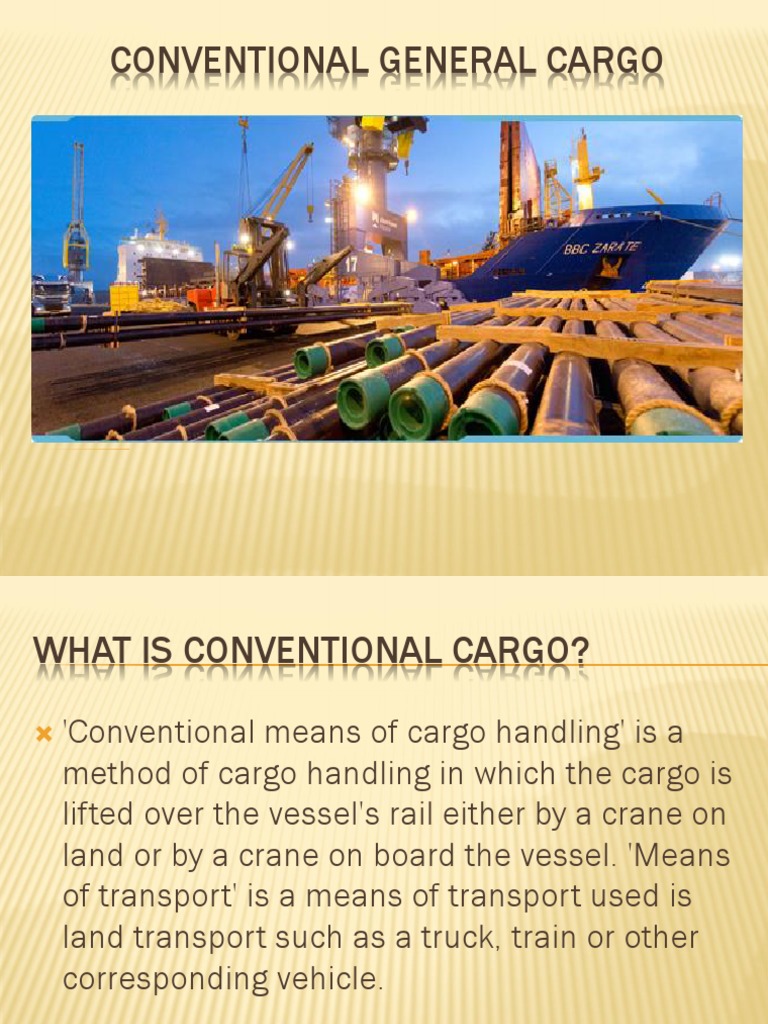 CONVENTIONAL GENERAL CARGO

BBC ZARATE

WHAT IS CONVENTIONAL CARGO?

'Conventional means of cargo handling' is a method of cargo handling in which the cargo is lifted over the vessel's rail either by a crane on land or by a crane on board the vessel. 'Means of transport' is a means of transport used is land transport such as a truck, train or other corresponding vehicle.